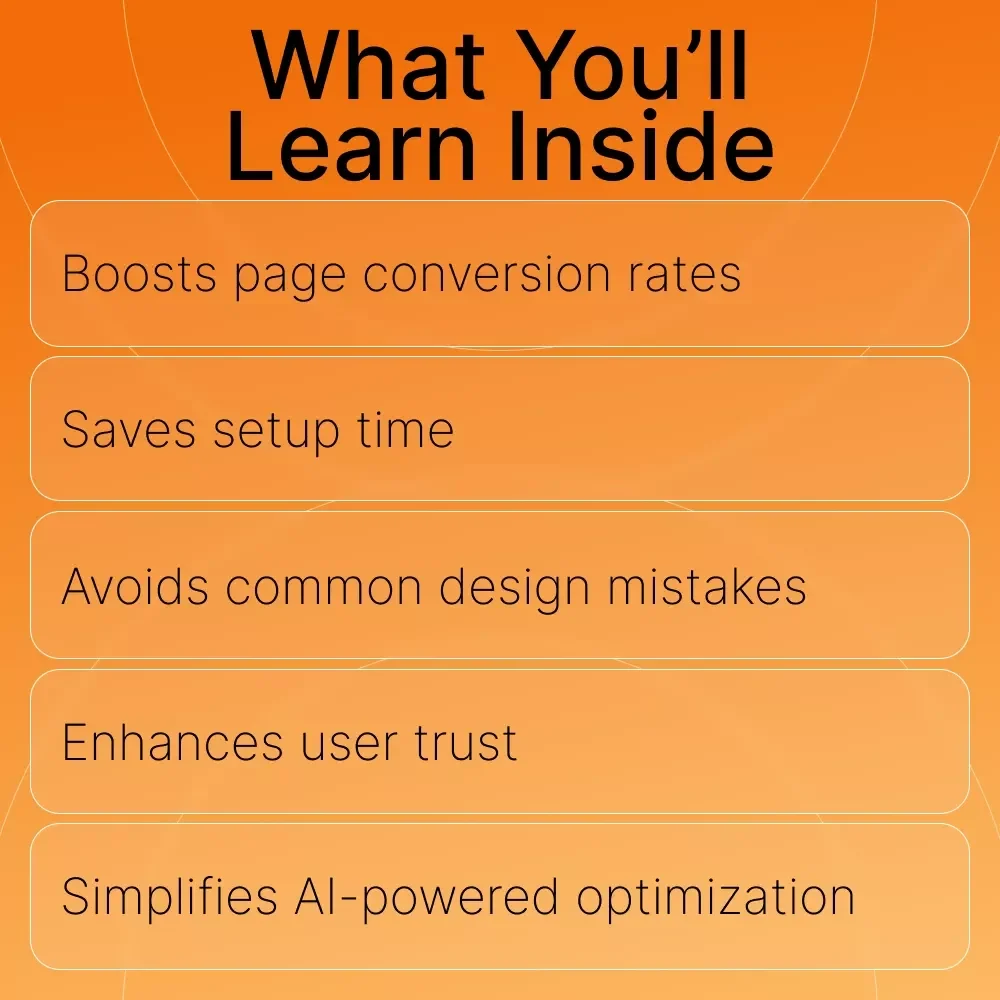 What You’ll Learn Inside

Boosts page conversion rates

Saves setup time

Avoids common design mistakes

Enhances user trust

Simplifies AI-powered optimization